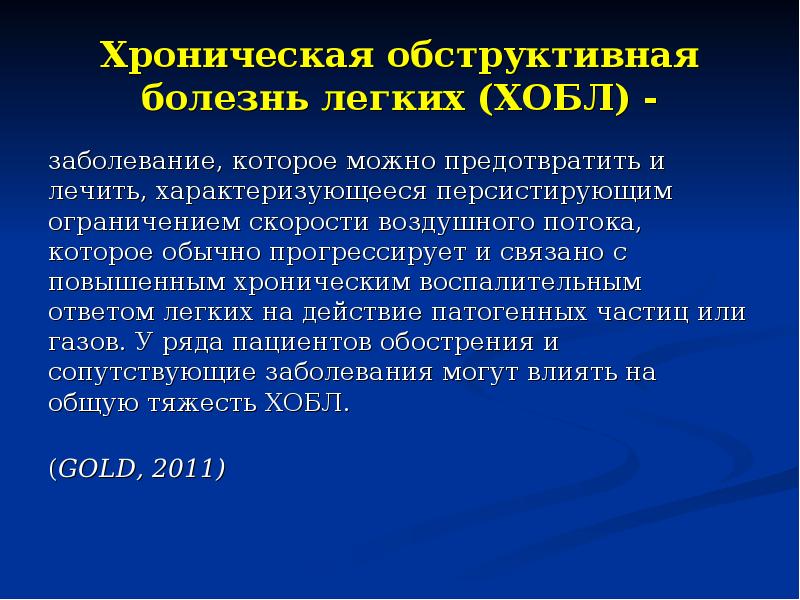 Хроническая обструктивная болезнь легких (ХОБЛ) -

заболевание, которое можно предотвратить и лечить, характеризующееся персистирующим ограничением скорости воздушного потока, которое обычно прогрессирует и связано с повышенным хроническим воспалительным ответом легких на действие патогенных частиц или газов. У ряда пациентов обострения и сопутствующие заболевания могут влиять на общую тяжесть ХОБЛ.

(GOLD, 2011)